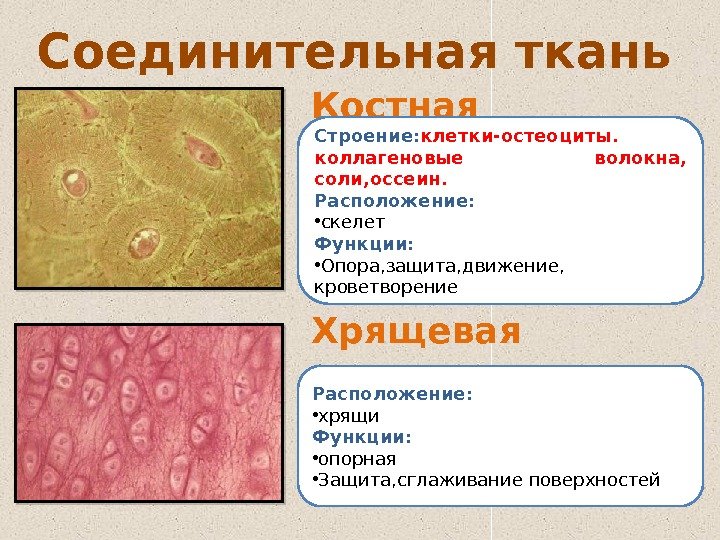 Соединительная ткань

Костная

Строение:клетки-остеоциты. коллагеновые волокна, соли,оссеин.
Расположение:
•скелет
Функции:
•Опора,защита,движение, кроветворение

Хрящевая

Расположение:
•хрящи
Функции:
•опорная
•Защита,сглаживание поверхностей